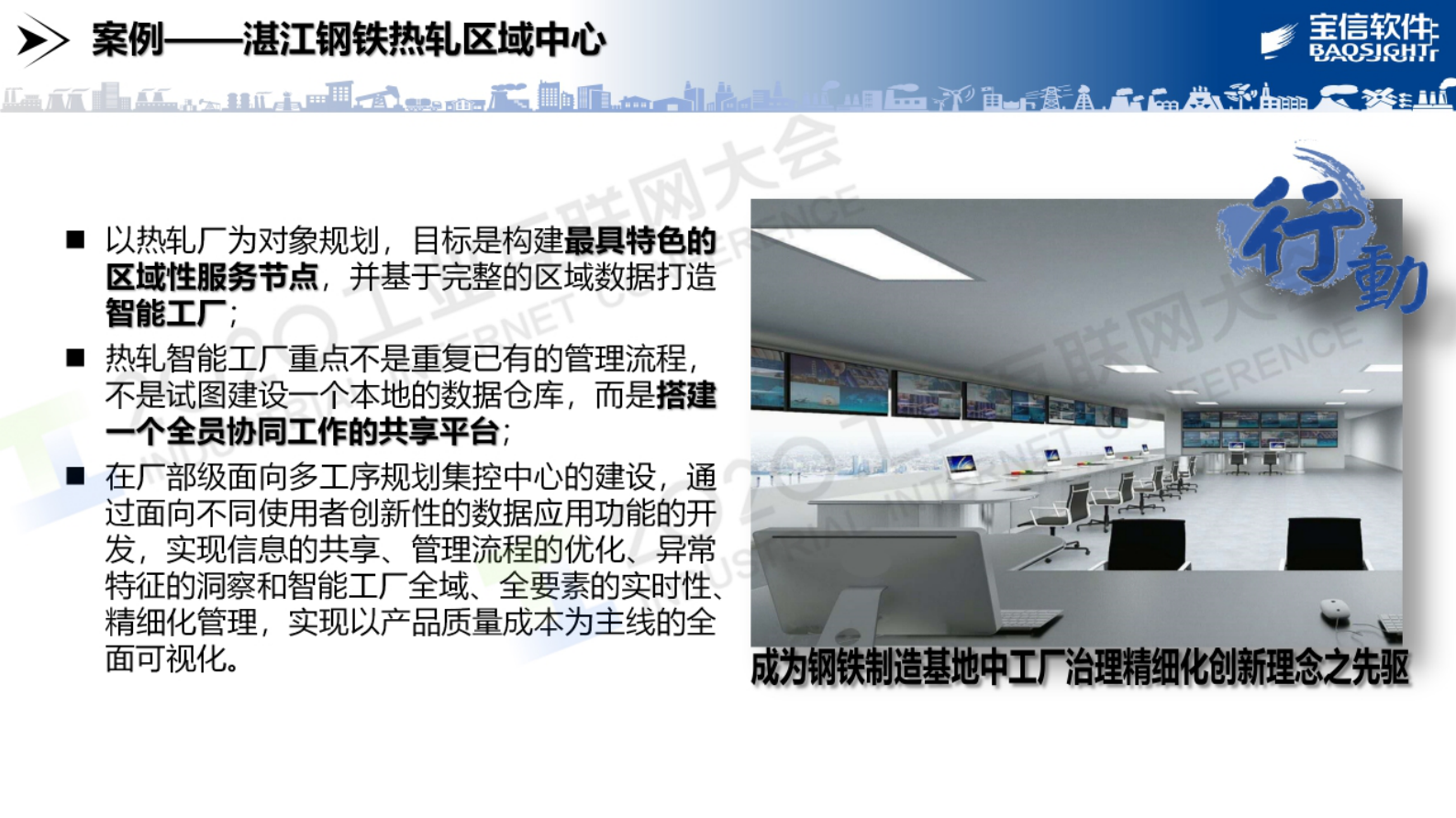 案例——湛江钢铁热轧区域中心

宝信软件
BAOSIGHT

■ 以热轧厂为对象规划，目标是构建最具特色的区域性服务节点，并基于完整的区域数据打造智能工厂；

■ 热轧智能工厂重点不是重复已有的管理流程，不是试图建设一个本地的数据仓库，而是搭建一个全员协同工作的共享平台；

■ 在厂部级面向多工序规划集控中心的建设，通过面向不同使用者创新性的数据应用功能的开发，实现信息的共享、管理流程的优化、异常特征的洞察和智能工厂全域、全要素的实时性、精细化管理，实现以产品质量成本为主线的全面可视化。

行動

成为钢铁制造基地中工厂治理精细化创新理念之先驱

2020工业互联网大会
INDUSTRIAL INTERNET CONFERENCE